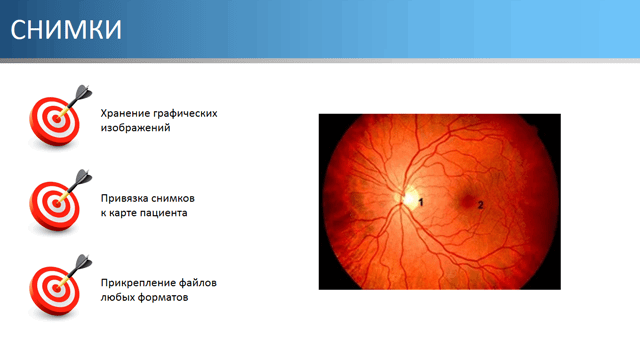 СНИМКИ

Хранение графических изображений

Привязка снимков к карте пациента

Прикрепление файлов любых форматов

1

2